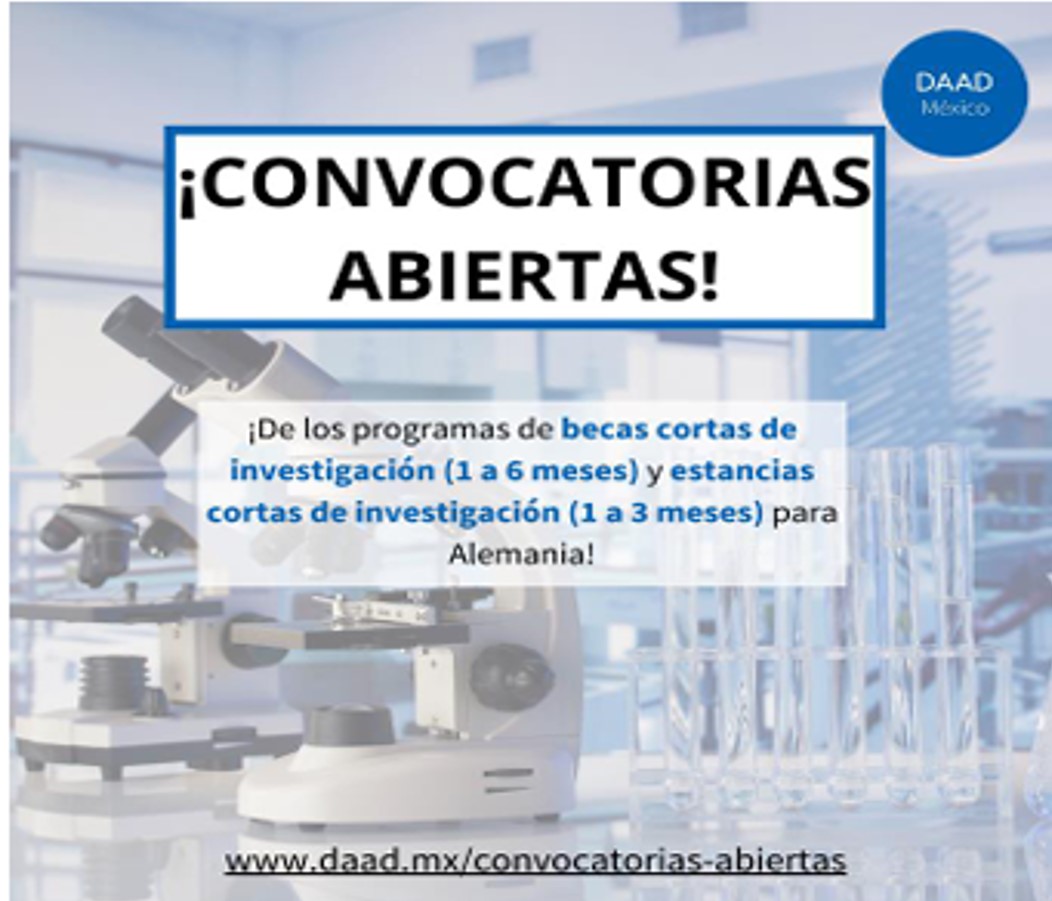 DAAD
México

¡CONVOCATORIAS ABIERTAS!

¡De los programas de becas cortas de investigación (1 a 6 meses) y estancias cortas de investigación (1 a 3 meses) para Alemania!

www.daad.mx/convocatorias-abiertas